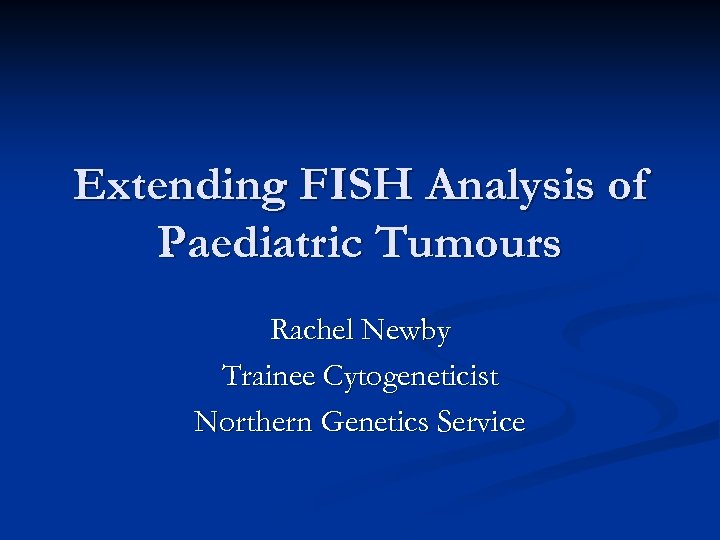 Extending FISH Analysis of Paediatric Tumours

Rachel Newby

Trainee Cytogeneticist

Northern Genetics Service